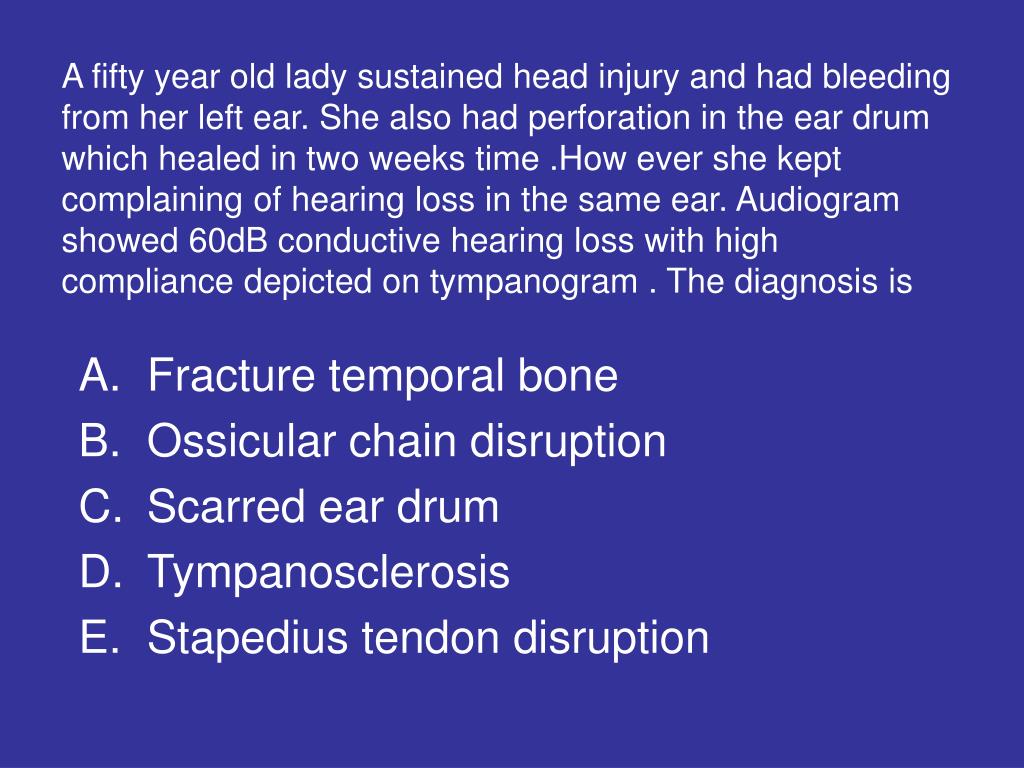 A fifty year old lady sustained head injury and had bleeding from her left ear. She also had perforation in the ear drum which healed in two weeks time .How ever she kept complaining of hearing loss in the same ear. Audiogram showed 60dB conductive hearing loss with high compliance depicted on tympanogram . The diagnosis is

A. Fracture temporal bone
B. Ossicular chain disruption
C. Scarred ear drum
D. Tympanosclerosis
E. Stapedius tendon disruption